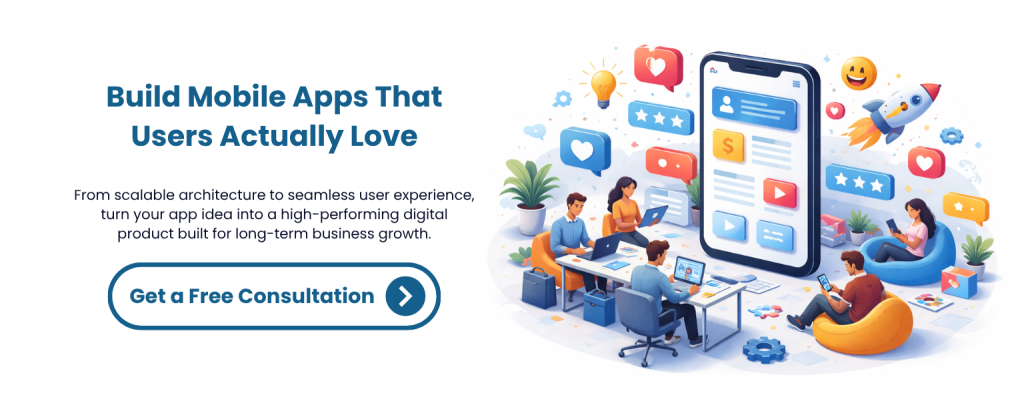 Build Mobile Apps That Users Actually Love

From scalable architecture to seamless user experience, turn your app idea into a high-performing digital product built for long-term business growth.

Get a Free Consultation

$